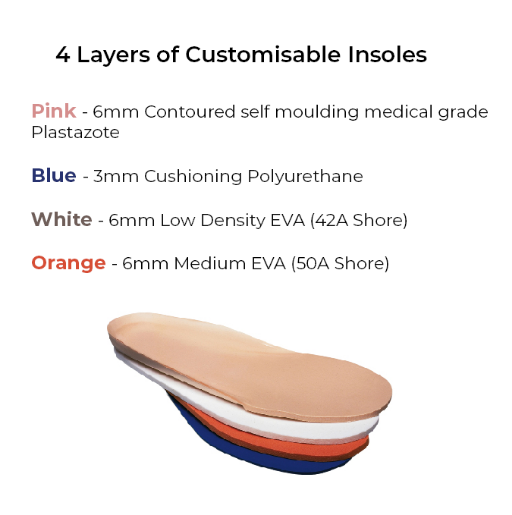 4 Layers of Customisable Insoles

Pink - 6mm Contoured self moulding medical grade Plastazote

Blue - 3mm Cushioning Polyurethane

White - 6mm Low Density EVA (42A Shore)

Orange - 6mm Medium EVA (50A Shore)